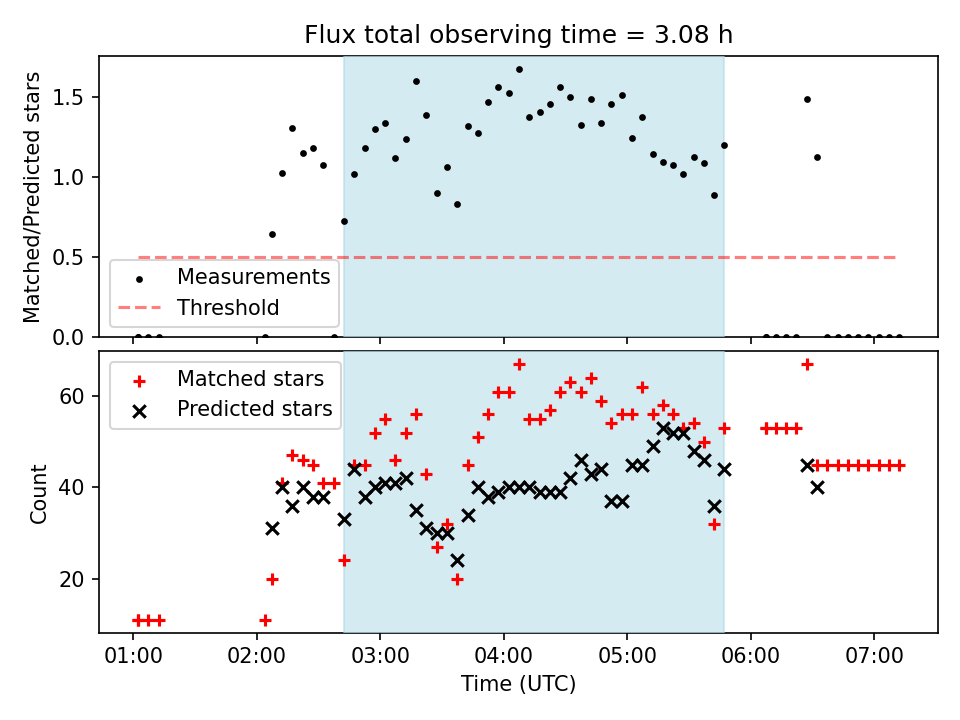 Flux total observing time = 3.08 h

Matched/Predicted stars

1.5
1.0
0.5
0.0

Measurements
Threshold

Count

60
40
20

Matched stars
Predicted stars

01:00 02:00 03:00 04:00 05:00 06:00 07:00

Time (UTC)